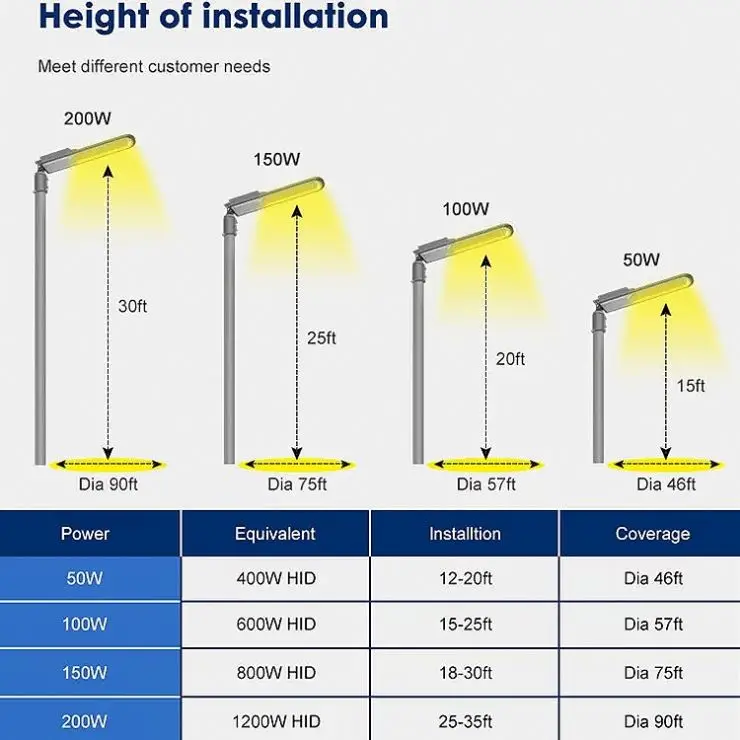 Height of installation

Meet different customer needs

200W

30ft

Dia 90ft

150W

25ft

Dia 75ft

100W

20ft

Dia 57ft

50W

15ft

Dia 46ft

| Power | Equivalent | Installtion | Coverage |
|---|---|---|---|
| 50W | 400W HID | 12-20ft | Dia 46ft |
| 100W | 600W HID | 15-25ft | Dia 57ft |
| 150W | 800W HID | 18-30ft | Dia 75ft |
| 200W | 1200W HID | 25-35ft | Dia 90ft |